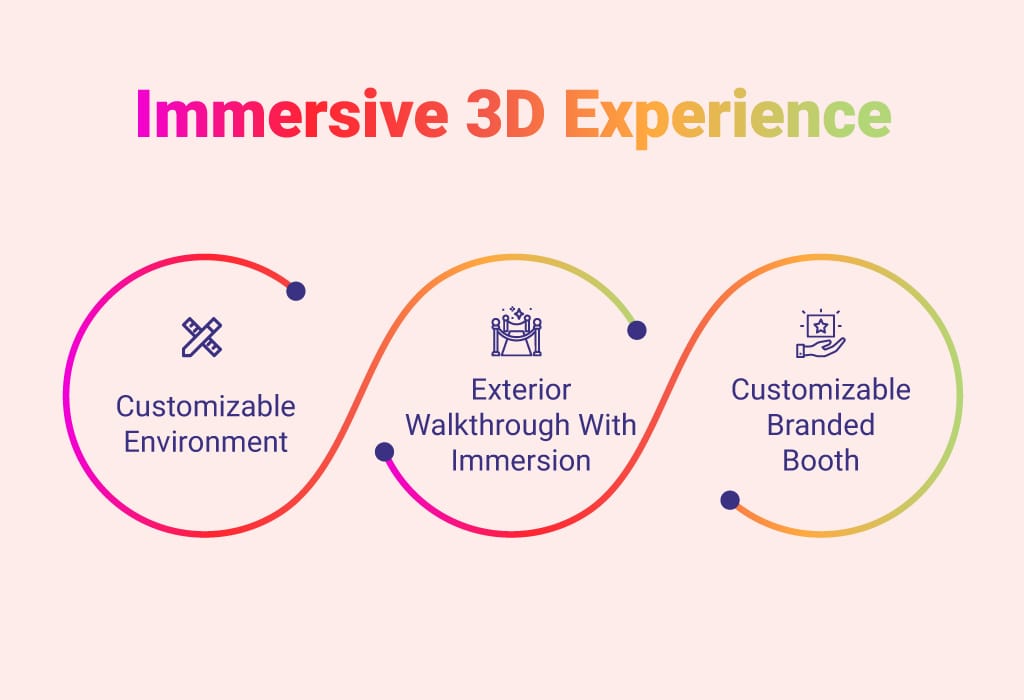 Immersive 3D Experience

Customizable Environment

Exterior Walkthrough With Immersion

Customizable Branded Booth